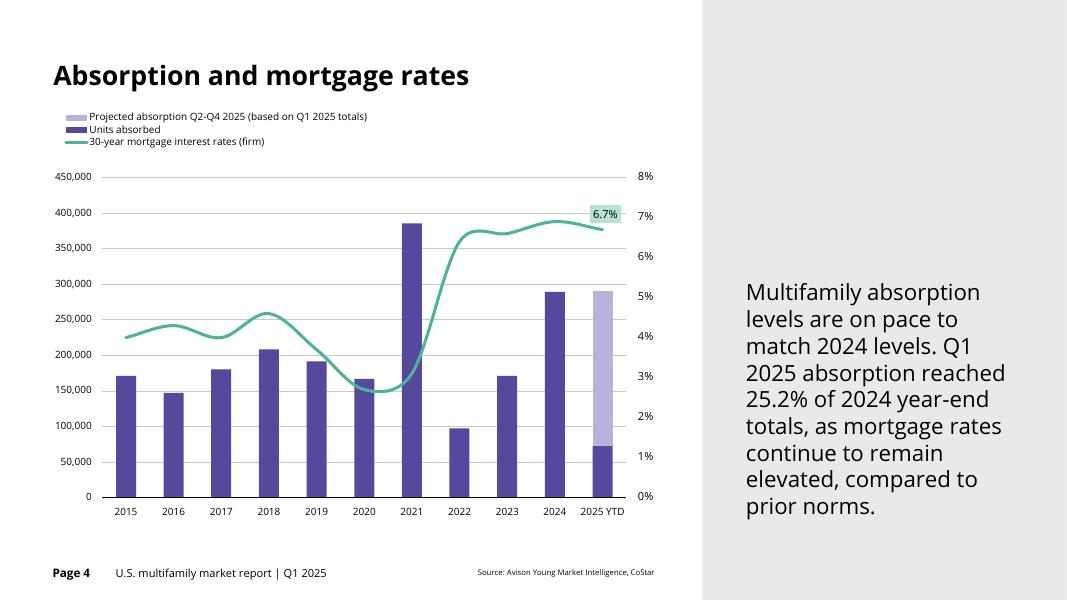 Absorption and mortgage rates

Projected absorption Q2-Q4 2025 (based on Q1 2025 totals)
Units absorbed
30-year mortgage interest rates (firm)

450,000
400,000
350,000
300,000
250,000
200,000
150,000
100,000
50,000
0

8%
7%
6%
5%
4%
3%
2%
1%
0%

6.7%

2015 2016 2017 2018 2019 2020 2021 2022 2023 2024 2025 YTD

Multifamily absorption levels are on pace to match 2024 levels. Q1 2025 absorption reached 25.2% of 2024 year-end totals, as mortgage rates continue to remain elevated, compared to prior norms.

Page 4 U.S. multifamily market report | Q1 2025

Source: Avison Young Market Intelligence, CoStar